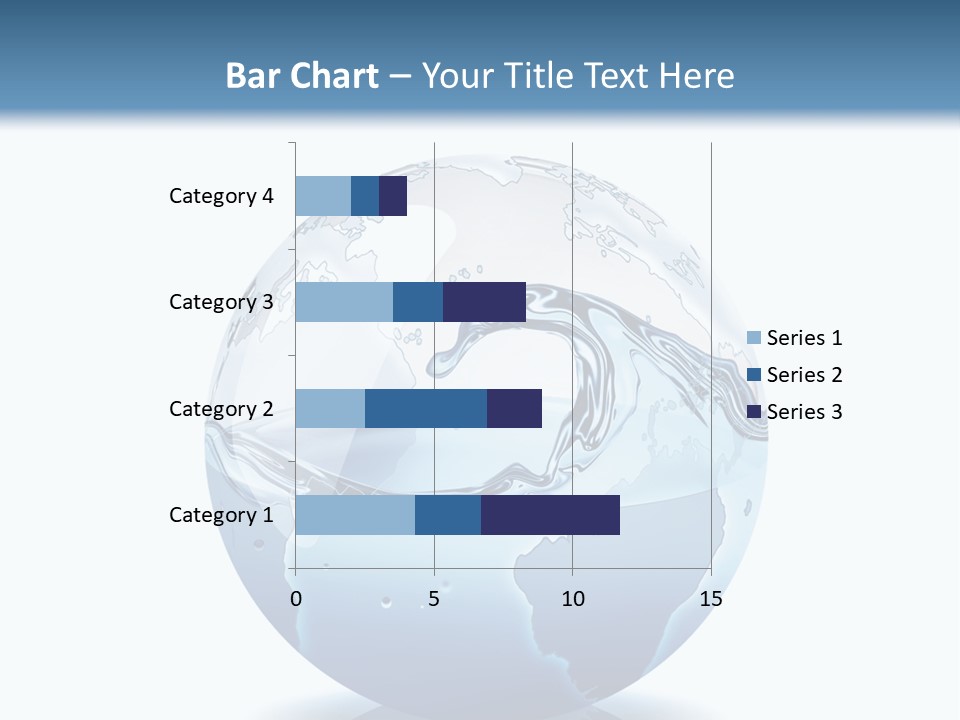 Bar Chart – Your Title Text Here

Category 4
Category 3
Category 2
Category 1

0
5
10
15

Series 1
Series 2
Series 3